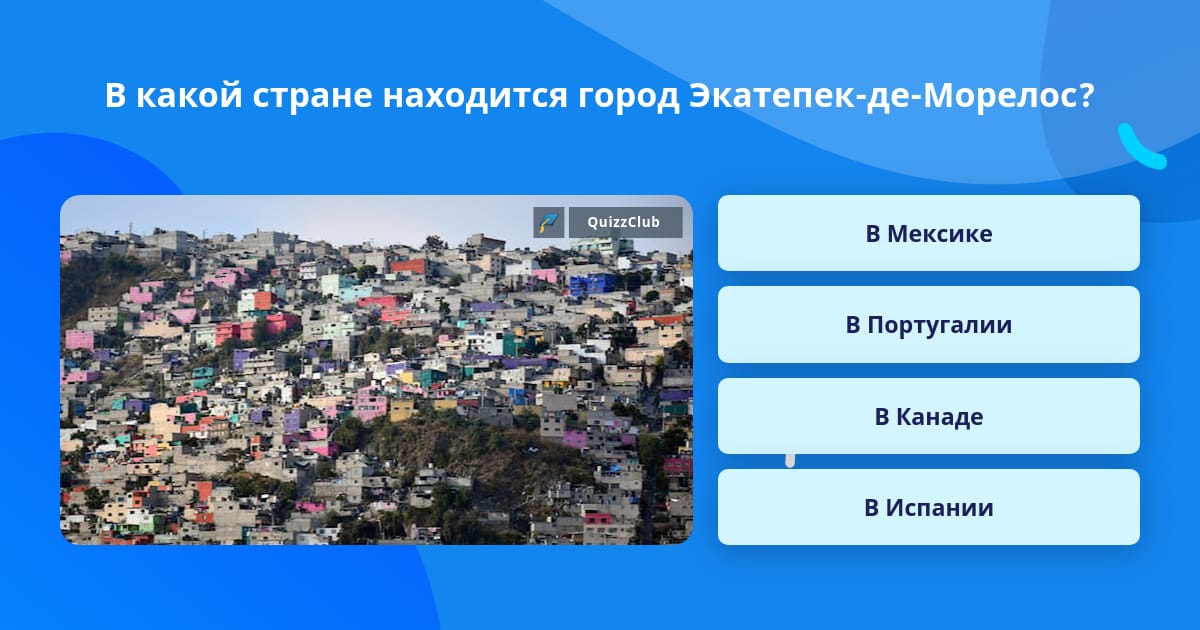 В какой стране находится город Экатепек-де-Морелос?

QuizzClub

В Мексике

В Португалии

В Канаде

В Испании